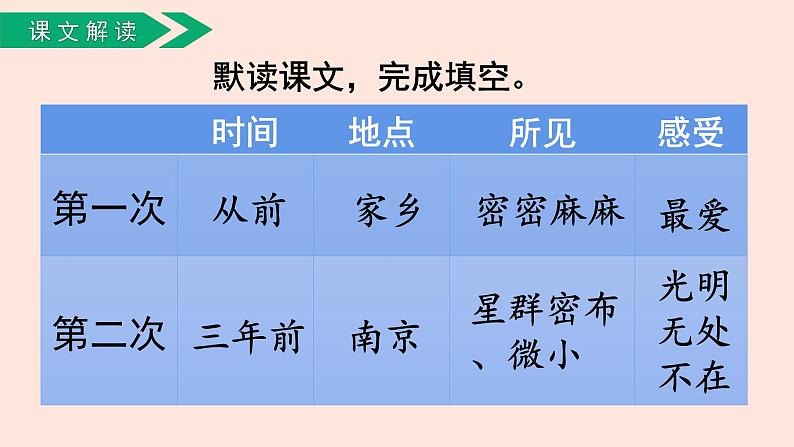 课文解读

默读课文，完成填空。

| | 时间 | 地点 | 所见 | 感受 |
|---|---|---|---|---|
| 第一次 | 从前 | 家乡 | 密密麻麻 | 最爱 |
| 第二次 | 三年前 | 南京 | 星群密布、微小 | 光明无处不在 |